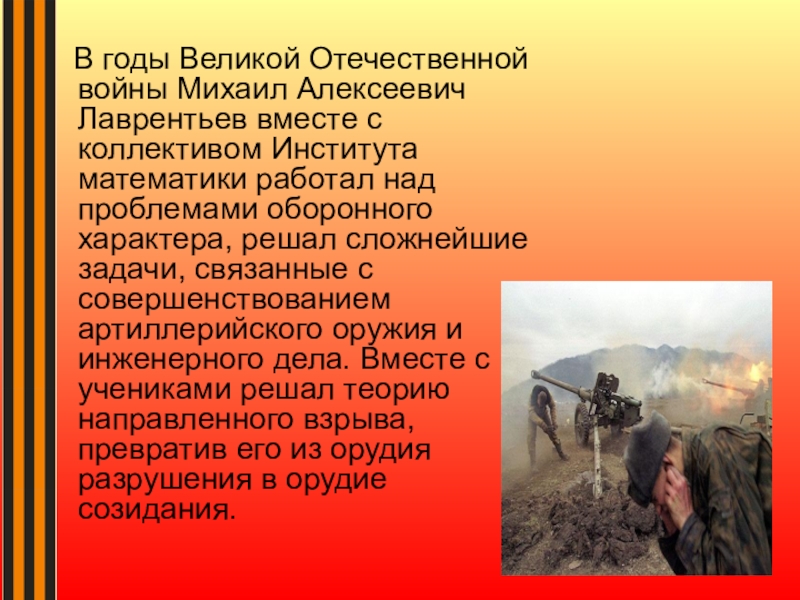 В годы Великой Отечественной войны Михаил Алексеевич Лаврентьев вместе с коллективом Института математики работал над проблемами оборонного характера, решал сложнейшие задачи, связанные с совершенствованием артиллерийского оружия и инженерного дела. Вместе с учениками решал теорию направленного взрыва, превратив его из орудия разрушения в орудие созидания.